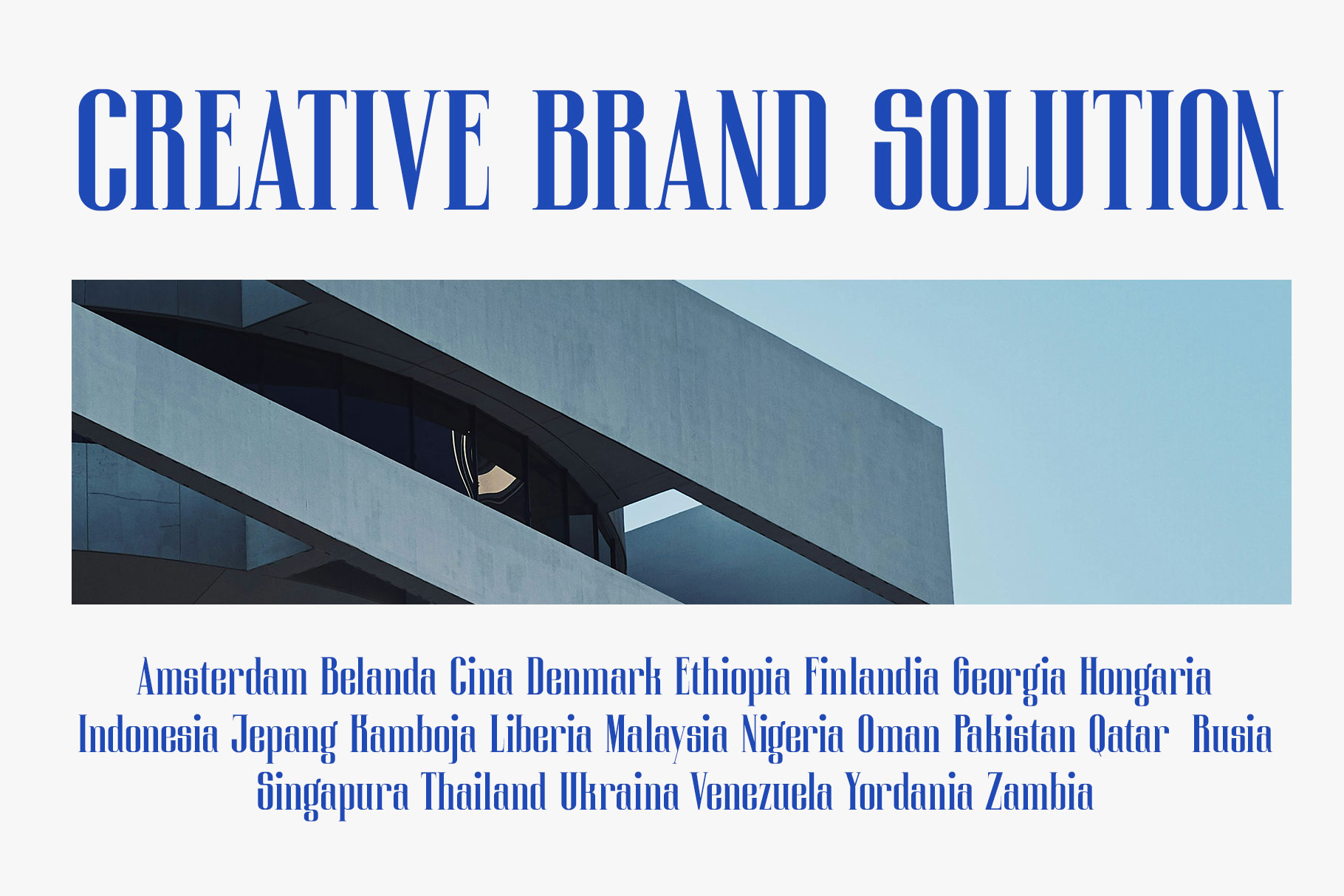 CREATIVE BRAND SOLUTION

Amsterdam Belanda Cina Denmark Ethiopia Finlandia Georgia Hongaria Indonesia Jepang Kamboja Liberia Malaysia Nigeria Oman Pakistan Qatar Rusia Singapura Thailand Ukraina Venezuela Yordania Zambia